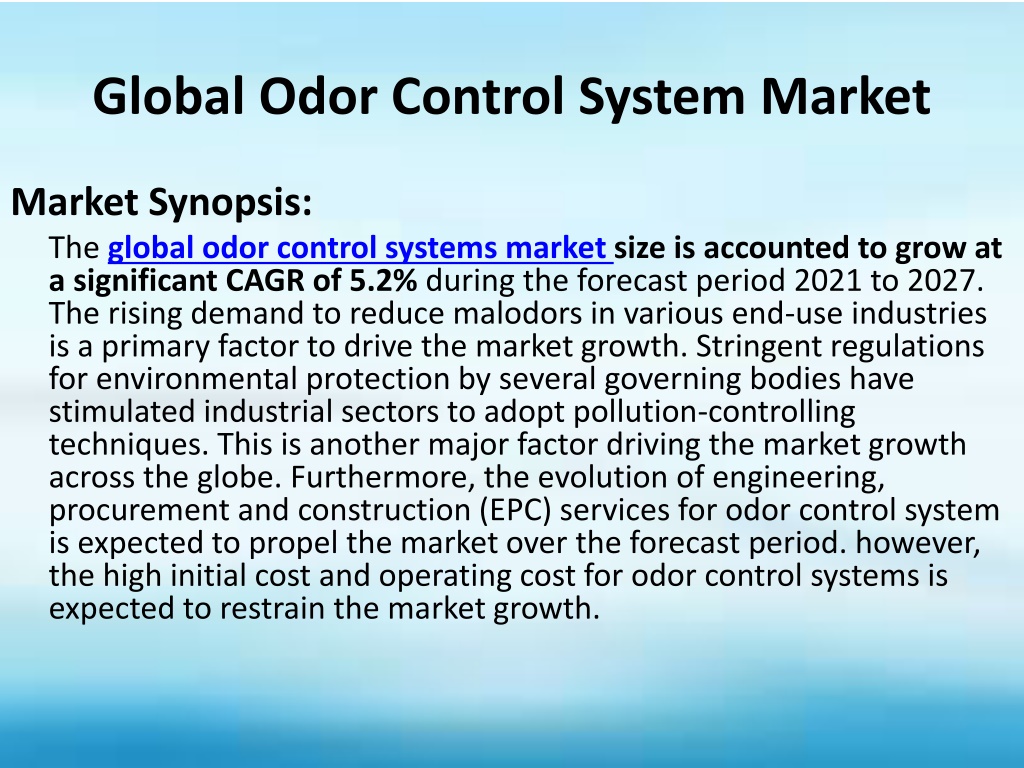 Global Odor Control System Market

Market Synopsis:

The global odor control systems market size is accounted to grow at a significant CAGR of 5.2% during the forecast period 2021 to 2027. The rising demand to reduce malodors in various end-use industries is a primary factor to drive the market growth. Stringent regulations for environmental protection by several governing bodies have stimulated industrial sectors to adopt pollution-controlling techniques. This is another major factor driving the market growth across the globe. Furthermore, the evolution of engineering, procurement and construction (EPC) services for odor control system is expected to propel the market over the forecast period. however, the high initial cost and operating cost for odor control systems is expected to restrain the market growth.